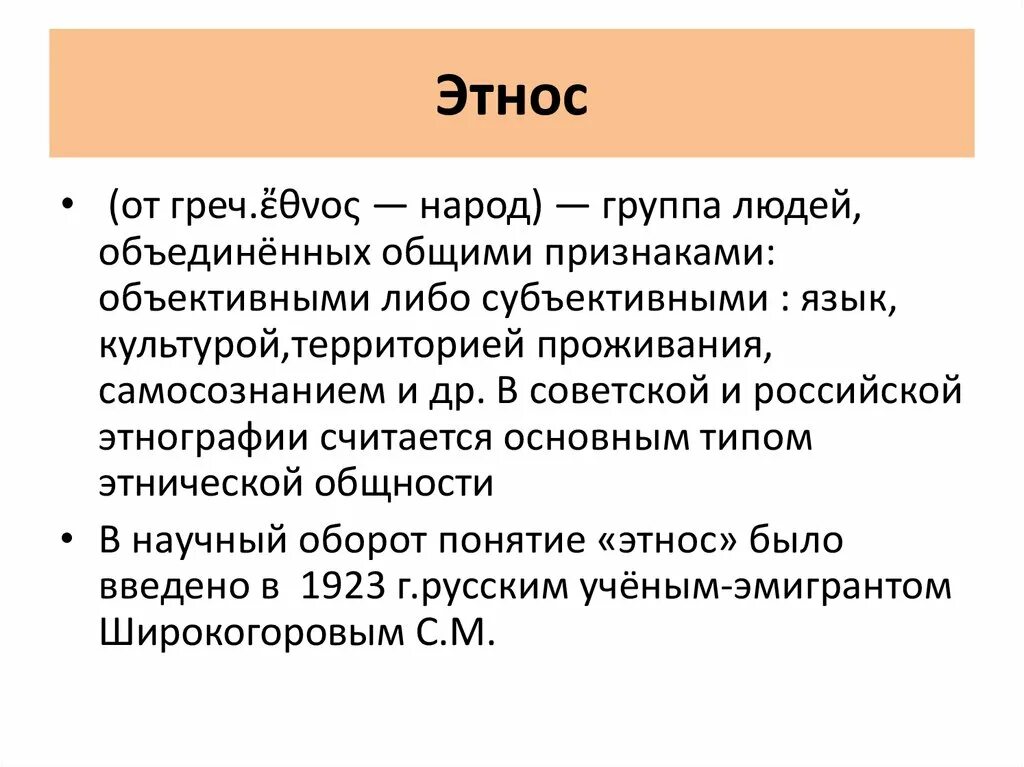 Этнос

• (от греч.ἔθνος — народ) — группа людей, объединённых общими признаками: объективными либо субъективными : язык, культурой,территорией проживания, самосознанием и др. В советской и российской этнографии считается основным типом этнической общности

• В научный оборот понятие «этнос» было введено в 1923 г.русским учёным-эмигрантом Широкогоровым С.М.